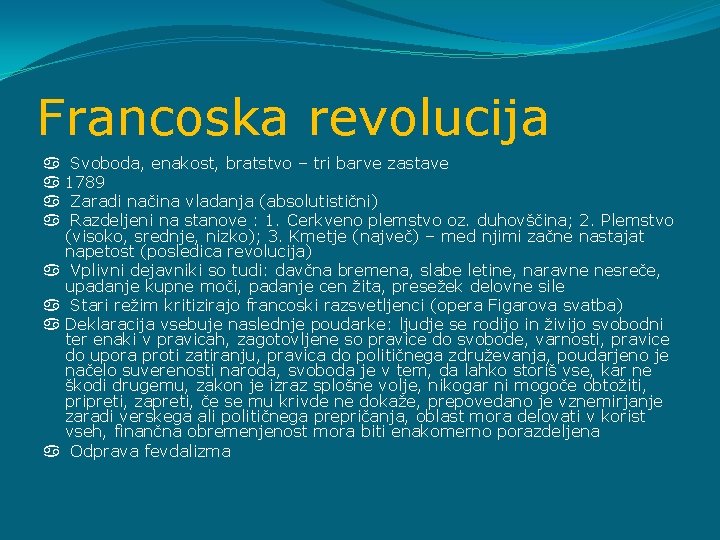 Francoska revolucija

Svoboda, enakost, bratstvo – tri barve zastave
1789
Zaradi načina vladanja (absolutistični)
Razdeljeni na stanove : 1. Cerkveno plemstvo oz. duhovščina; 2. Plemstvo (visoko, srednje, nizko); 3. Kmetje (največ) – med njimi začne nastajat napetost (posledica revolucija)
Vplivni dejavniki so tudi: davčna bremena, slabe letine, naravne nesreče, upadanje kupne moči, padanje cen žita, presežek delovne sile
Stari režim kritizirajo francoski razsvetljenci (opera Figarova svatba)
Deklaracija vsebuje naslednje poudarke: ljudje se rodijo in živijo svobodni ter enaki v pravicah, zagotovljene so pravice do svobode, varnosti, pravice do upora proti zatiranju, pravica do političnega združevanja, poudarjeno je načelo suverenosti naroda, svoboda je v tem, da lahko storiš vse, kar ne škodi drugemu, zakon je izraz splošne volje, nikogar ni mogoče obtožiti, pripreti, zapreti, če se mu krivde ne dokaže, prepovedano je vznemirjanje zaradi verskega ali političnega prepričanja, oblast mora delovati v korist vseh, finančna obremenjenost mora biti enakomerno porazdeljena
Odprava fevdalizma